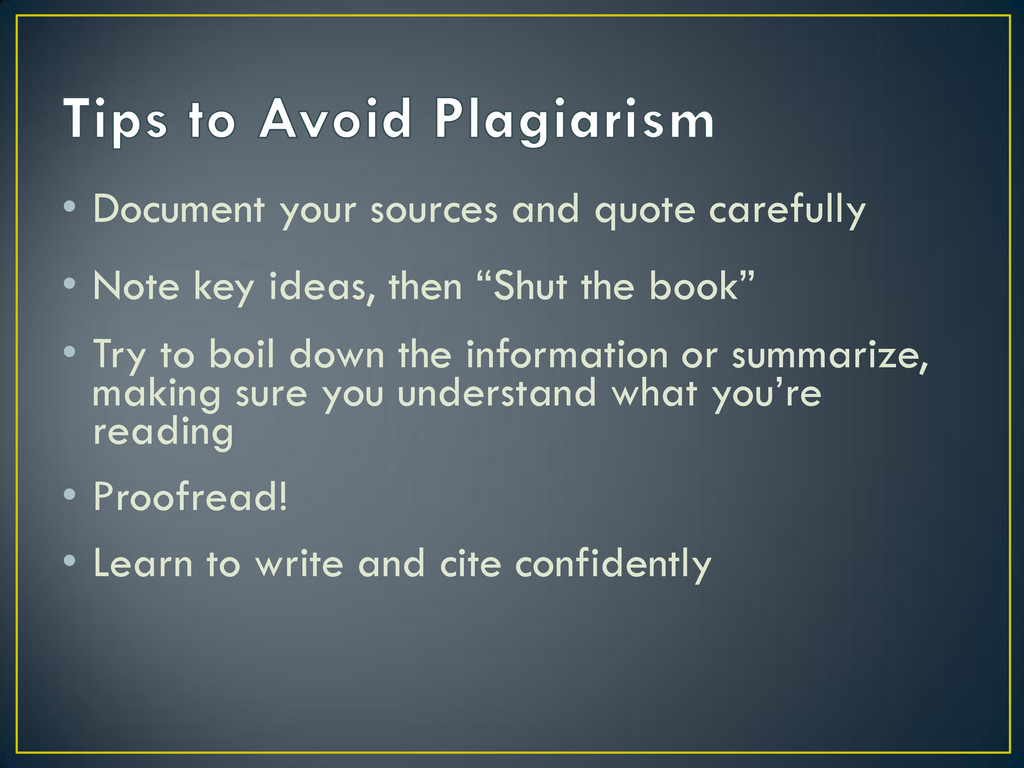 Tips to Avoid Plagiarism

• Document your sources and quote carefully

• Note key ideas, then “Shut the book”

• Try to boil down the information or summarize, making sure you understand what you’re reading

• Proofread!

• Learn to write and cite confidently